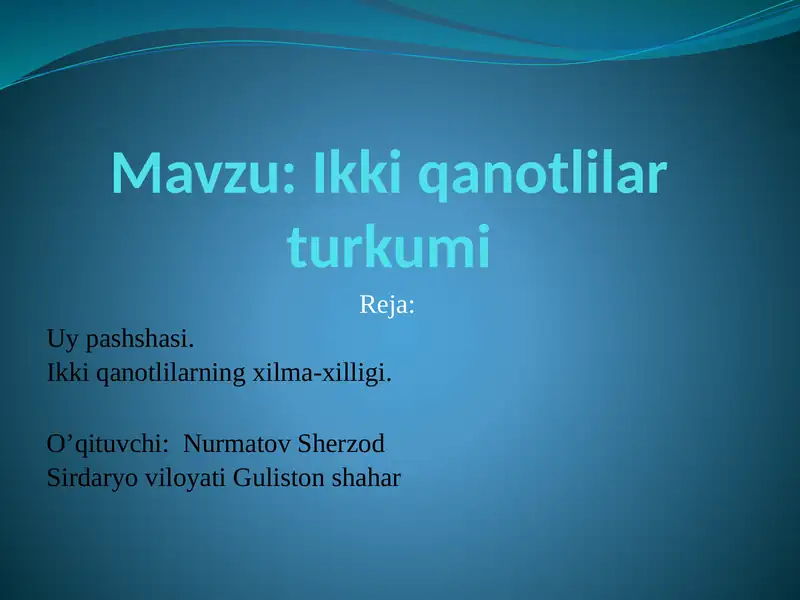 Mavzu: Ikki qanotlilar turkumi

Reja:

Uy pashshasi.
Ikki qanotlilarning xilma-xilligi.

O’qituvchi:  Nurmatov Sherzod
Sirdaryo viloyati Guliston shahar